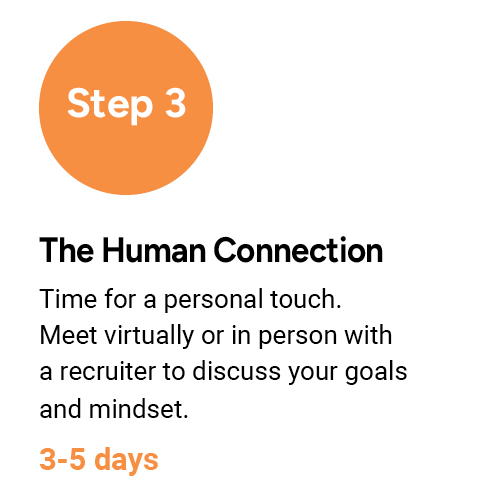 Step 3

The Human Connection

Time for a personal touch. Meet virtually or in person with a recruiter to discuss your goals and mindset.

3-5 days